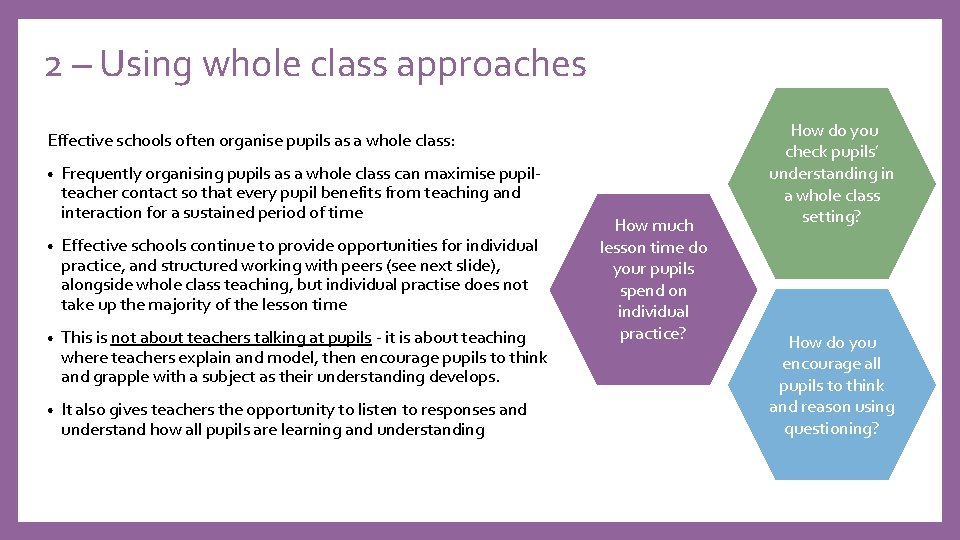 2 – Using whole class approaches

Effective schools often organise pupils as a whole class:

• Frequently organising pupils as a whole class can maximise pupil-teacher contact so that every pupil benefits from teaching and interaction for a sustained period of time

• Effective schools continue to provide opportunities for individual practice, and structured working with peers (see next slide), alongside whole class teaching, but individual practise does not take up the majority of the lesson time

• This is not about teachers talking at pupils - it is about teaching where teachers explain and model, then encourage pupils to think and grapple with a subject as their understanding develops.

• It also gives teachers the opportunity to listen to responses and understand how all pupils are learning and understanding

How much lesson time do your pupils spend on individual practice?

How do you check pupils' understanding in a whole class setting?

How do you encourage all pupils to think and reason using questioning?